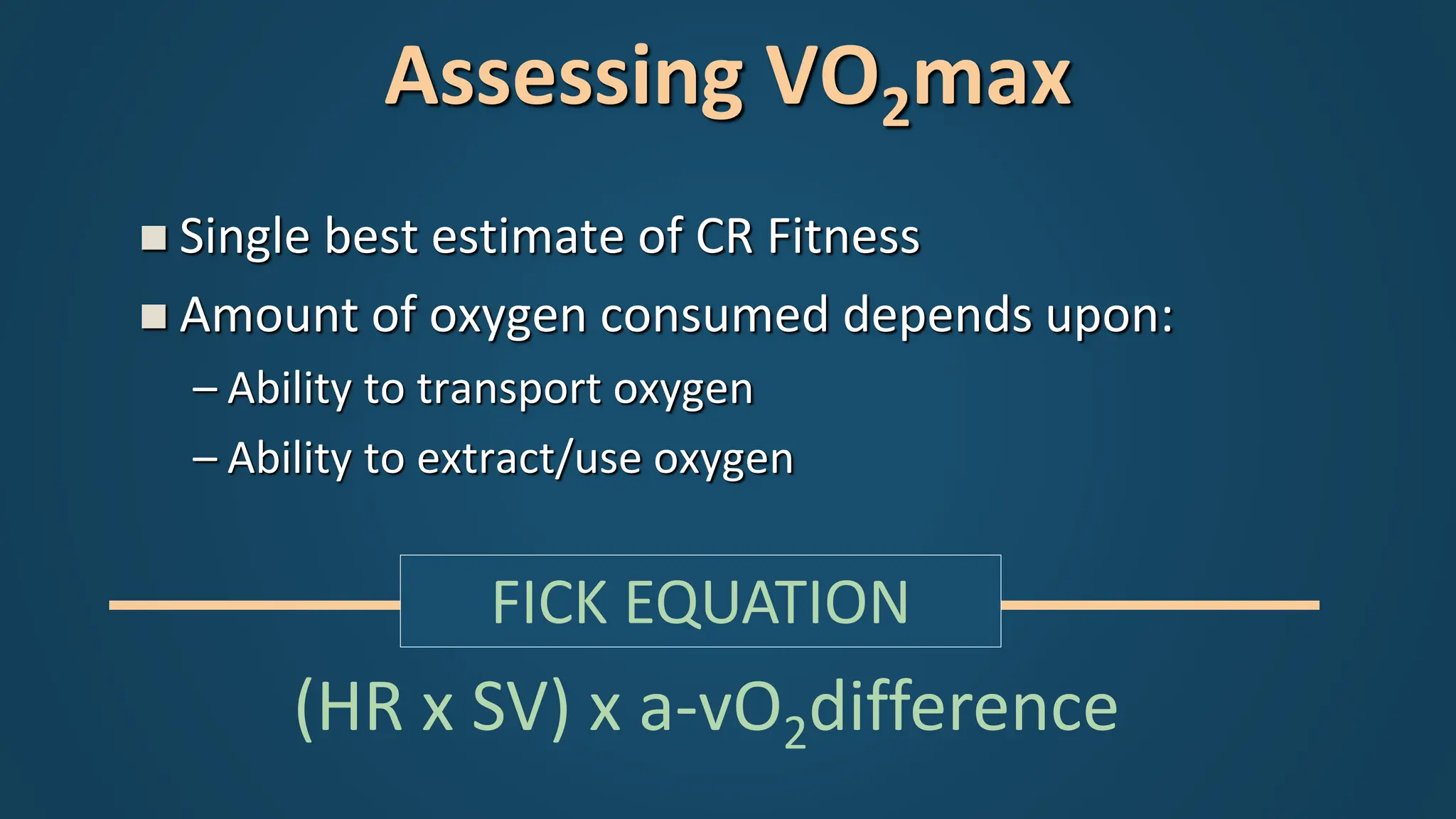 Assessing $VO_2$max

■ Single best estimate of CR Fitness

■ Amount of oxygen consumed depends upon:

– Ability to transport oxygen

– Ability to extract/use oxygen

FICK EQUATION

(HR x SV) x a-$vO_2$difference